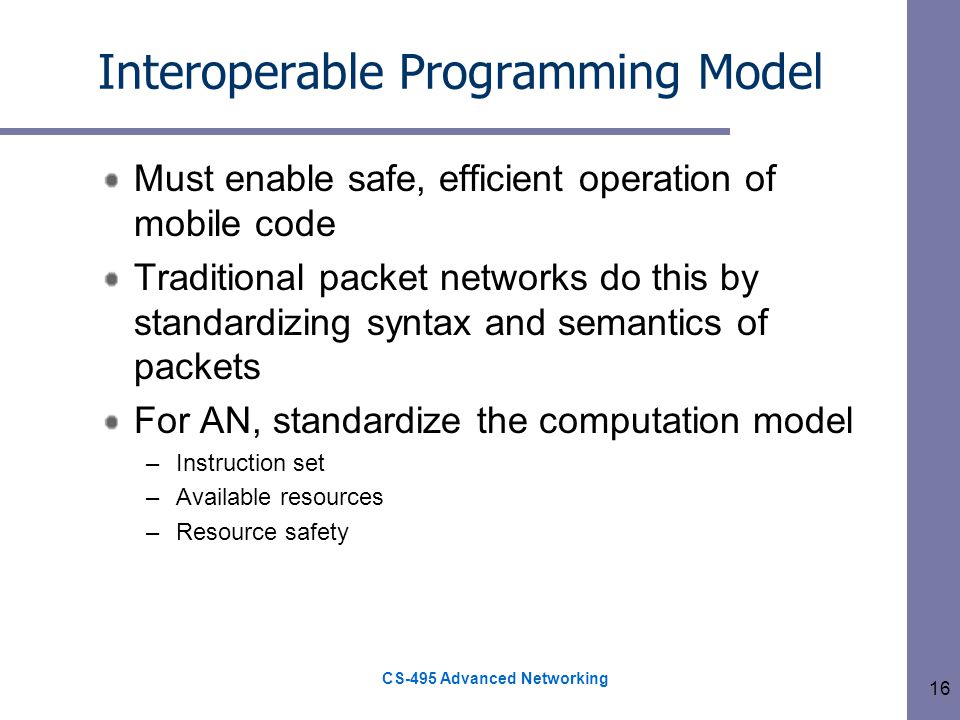 Interoperable Programming Model

Must enable safe, efficient operation of mobile code

Traditional packet networks do this by standardizing syntax and semantics of packets

For AN, standardize the computation model

– Instruction set
– Available resources
– Resource safety

CS-495 Advanced Networking

16